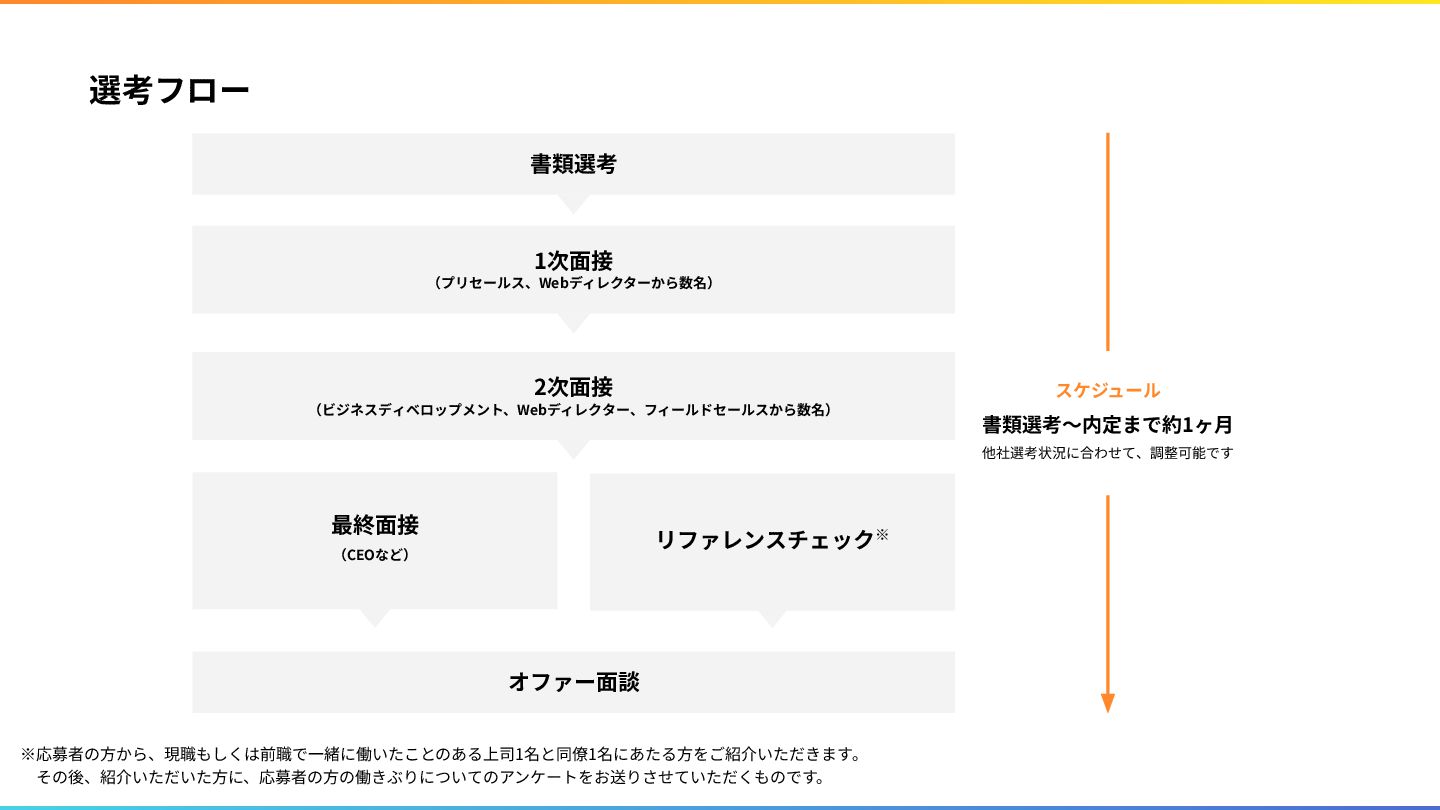 選考フロー

書類選考

1次面接
（プリセールス、Webディレクターから数名）

2次面接
（ビジネスディベロップメント、Webディレクター、フィールドセールスから数名）

最終面接
（CEOなど）

リファレンスチェック※

オファー面談

スケジュール
書類選考〜内定まで約1ヶ月
他社選考状況に合わせて、調整可能です

※応募者の方から、現職もしくは前職で一緒に働いたことのある上司1名と同僚1名にあたる方をご紹介いただきます。
その後、紹介いただいた方に、応募者の方の働きぶりについてのアンケートをお送りさせていただくものです。